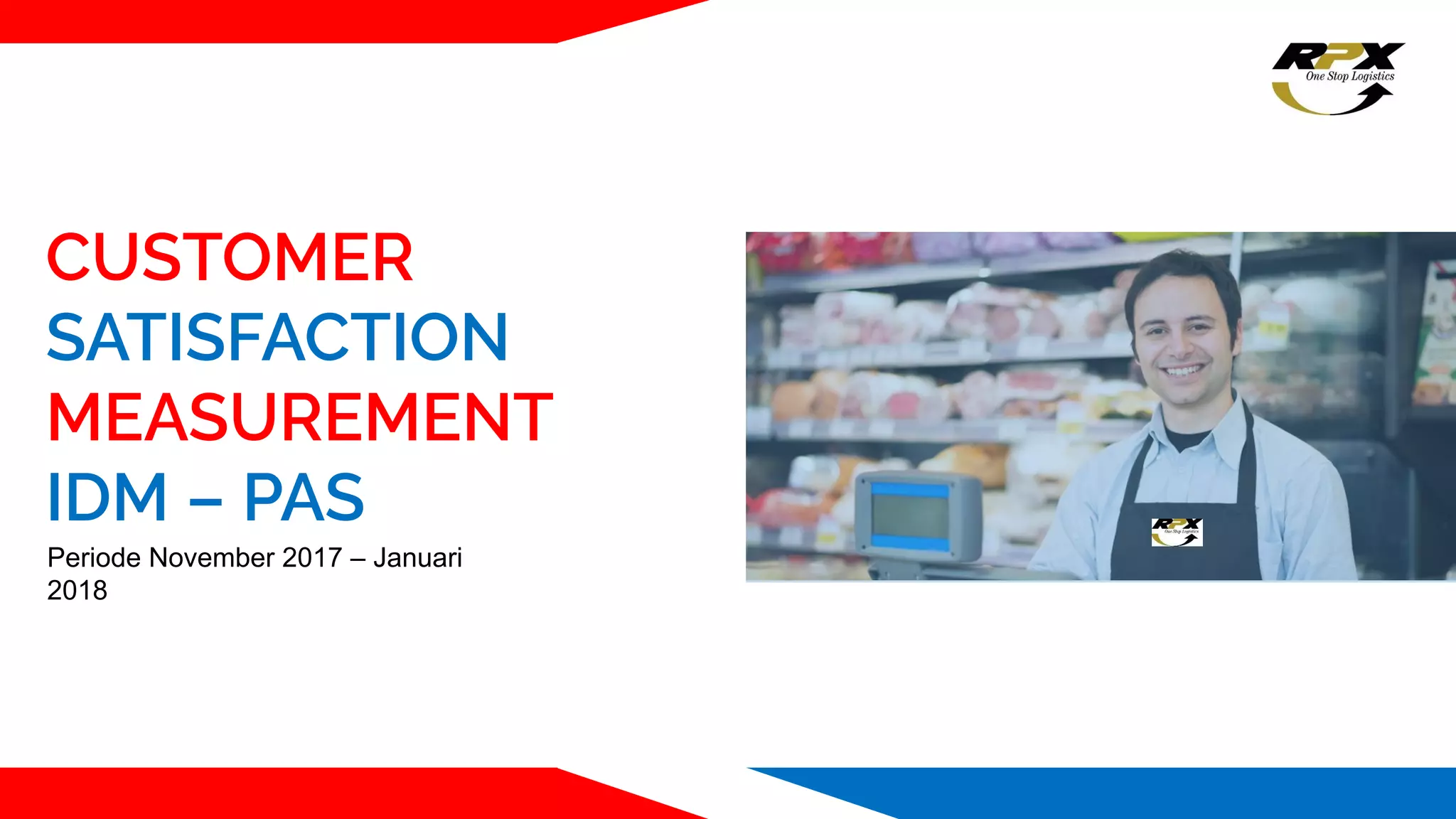 RPX
One Stop Logistics

CUSTOMER
SATISFACTION
MEASUREMENT
IDM – PAS

Periode November 2017 – Januari 2018

RPX
One Stop Logistics